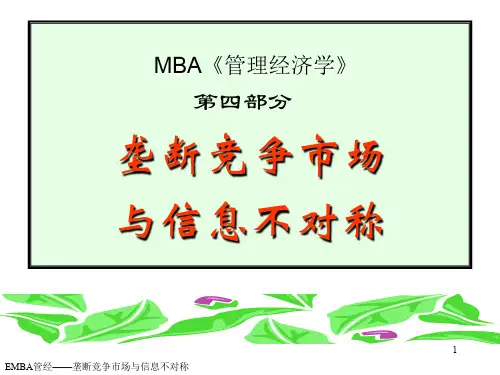 MBA《管理经济学》

第四部分

垄断竞争市场

与信息不对称

1

EMBA管经——垄断竞争市场与信息不对称